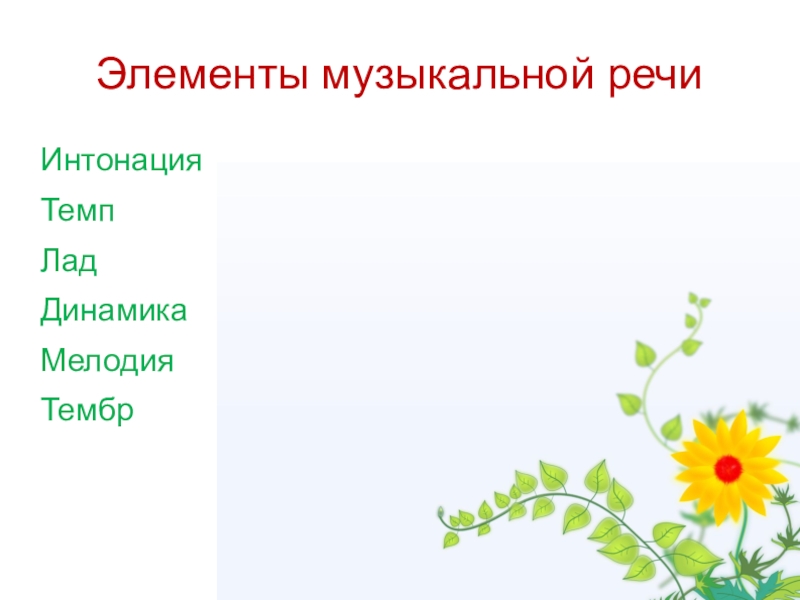 Элементы музыкальной речи

Интонация

Темп

Лад

Динамика

Мелодия

Тембр